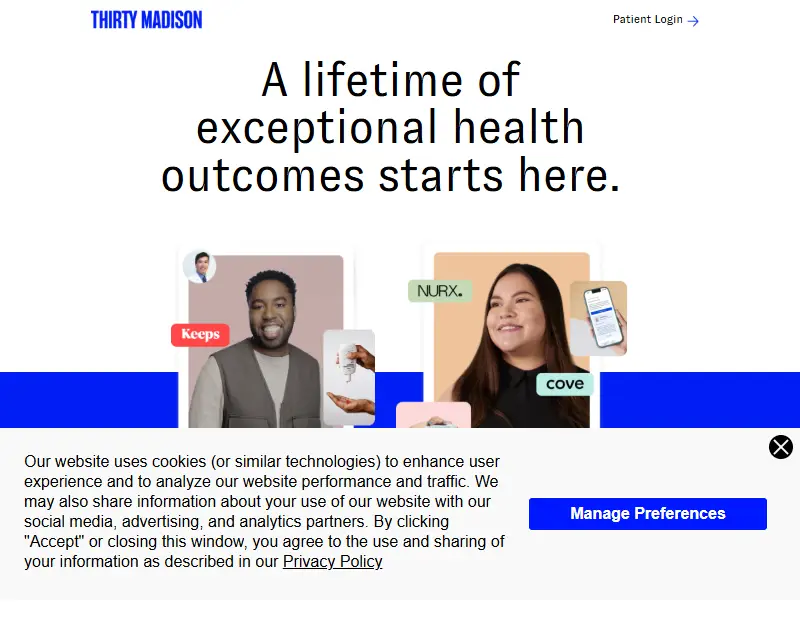 THIRTY MADISON

Patient Login →

A lifetime of exceptional health outcomes starts here.

Keeps

NURX.

cove

Our website uses cookies (or similar technologies) to enhance user experience and to analyze our website performance and traffic. We may also share information about your use of our website with our social media, advertising, and analytics partners. By clicking "Accept" or closing this window, you agree to the use and sharing of your information as described in our Privacy Policy

Manage Preferences